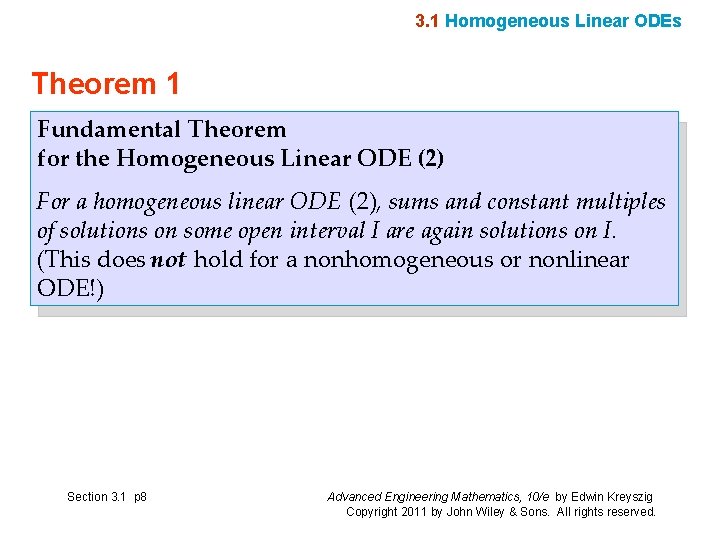 3.1 Homogeneous Linear ODEs

Theorem 1

Fundamental Theorem
for the Homogeneous Linear ODE (2)

For a homogeneous linear ODE (2), sums and constant multiples of solutions on some open interval I are again solutions on I. (This does not hold for a nonhomogeneous or nonlinear ODE!)

Section 3.1 p8

Advanced Engineering Mathematics, 10/e by Edwin Kreyszig
Copyright 2011 by John Wiley & Sons. All rights reserved.